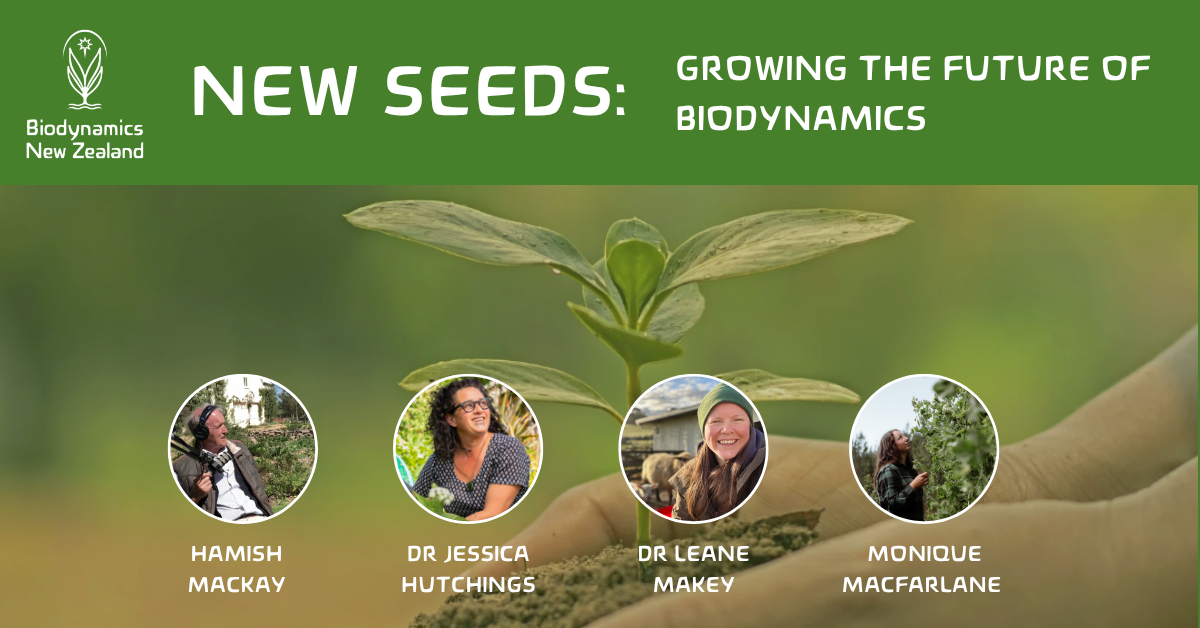 Biodynamics
New Zealand

NEW SEEDS: GROWING THE FUTURE OF BIODYNAMICS

HAMISH
MACKAY

DR JESSICA
HUTCHINGS

DR LEANE
MAKEY

MONIQUE
MACFARLANE